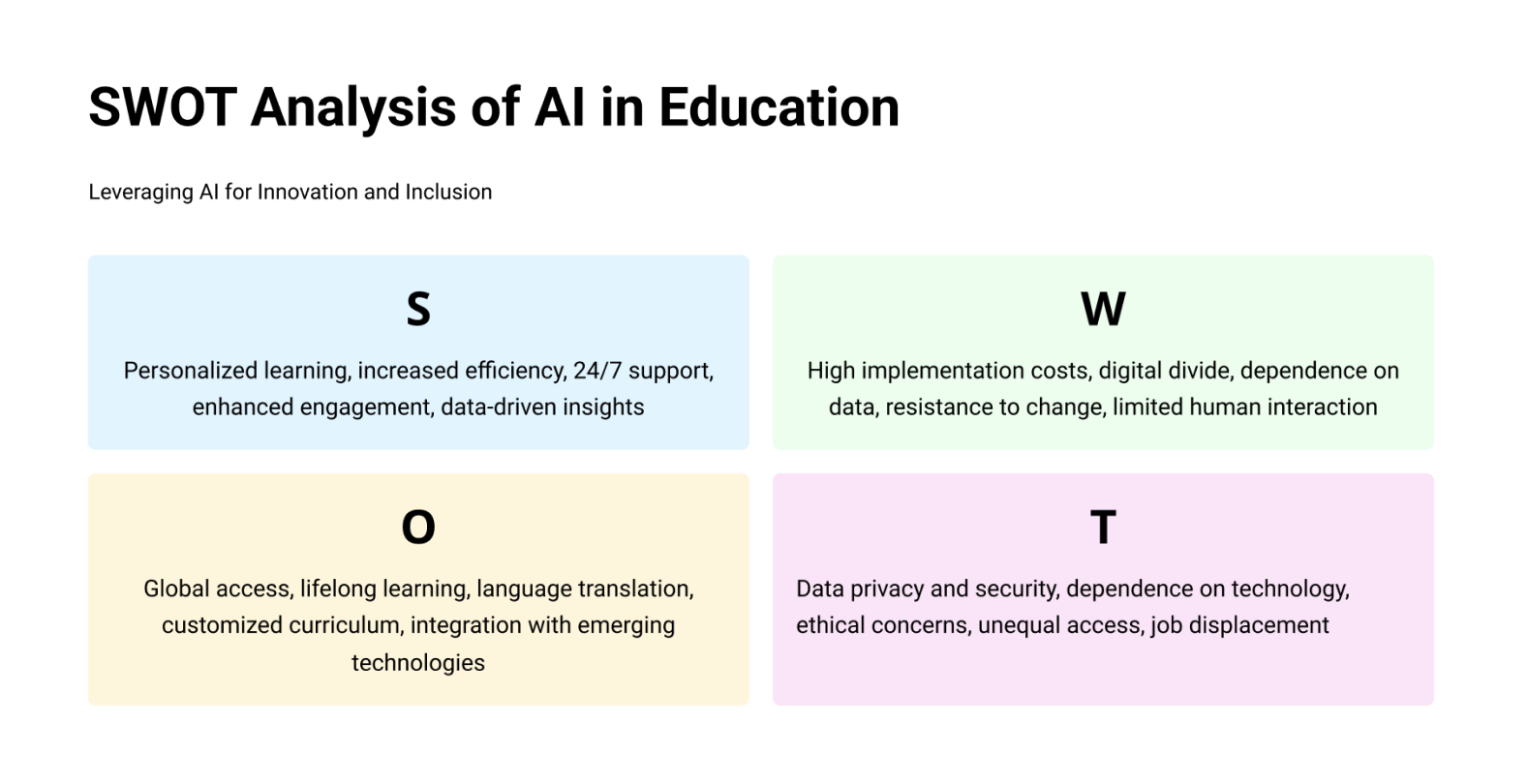 SWOT Analysis of AI in Education

Leveraging AI for Innovation and Inclusion

S

Personalized learning, increased efficiency, 24/7 support, enhanced engagement, data-driven insights

W

High implementation costs, digital divide, dependence on data, resistance to change, limited human interaction

O

Global access, lifelong learning, language translation, customized curriculum, integration with emerging technologies

T

Data privacy and security, dependence on technology, ethical concerns, unequal access, job displacement